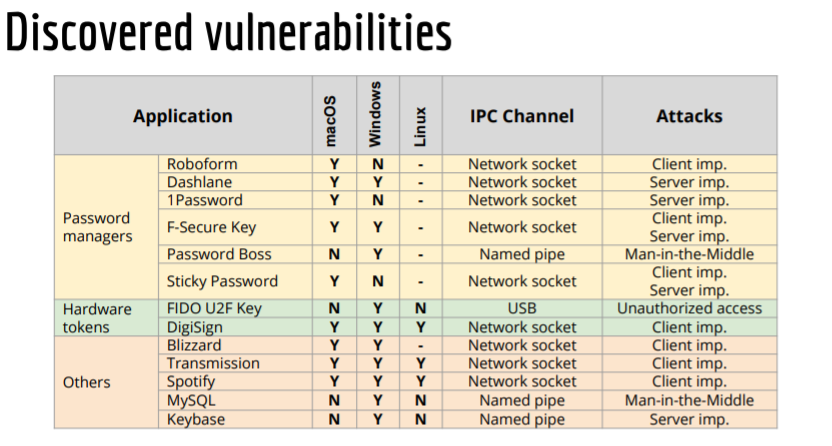 Discovered vulnerabilities

| Application | | macOS | Windows | Linux | IPC Channel | Attacks |
|---|---|---|---|---|---|---|
| Password managers | Roboform | Y | N | - | Network socket | Client imp. |
| | Dashlane | Y | Y | - | Network socket | Server imp. |
| | 1Password | Y | N | - | Network socket | Server imp. |
| | F-Secure Key | Y | Y | - | Network socket | Client imp. Server imp. |
| | Password Boss | N | Y | - | Named pipe | Man-in-the-Middle |
| | Sticky Password | Y | N | - | Network socket | Client imp. Server imp. |
| Hardware tokens | FIDO U2F Key | N | Y | N | USB | Unauthorized access |
| | DigiSign | Y | Y | Y | Network socket | Client imp. |
| Others | Blizzard | Y | Y | - | Network socket | Client imp. |
| | Transmission | Y | Y | Y | Network socket | Client imp. |
| | Spotify | Y | Y | Y | Network socket | Client imp. |
| | MySQL | N | Y | N | Named pipe | Man-in-the-Middle |
| | Keybase | N | Y | N | Named pipe | Server imp. |